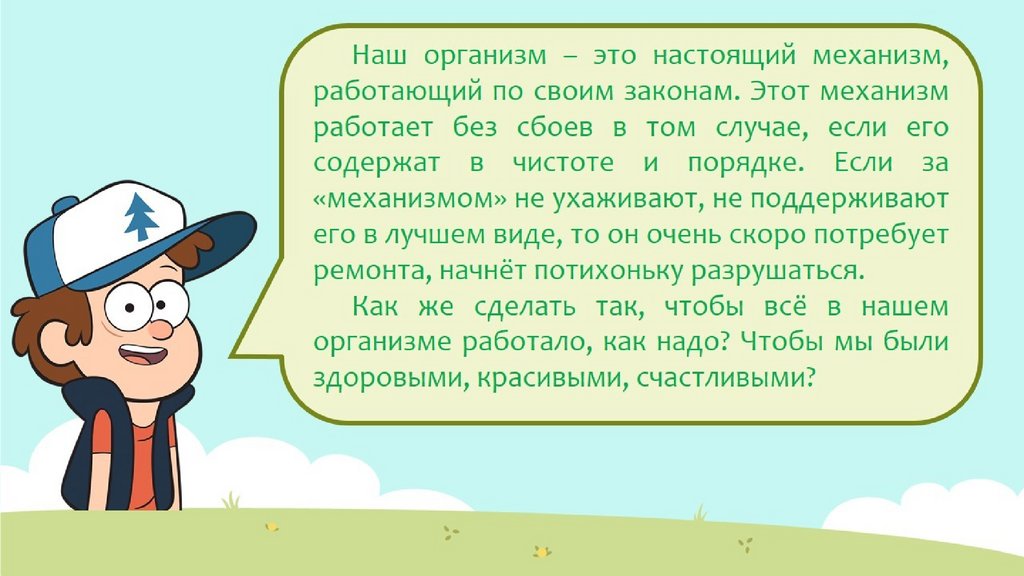 Наш организм – это настоящий механизм, работающий по своим законам. Этот механизм работает без сбоев в том случае, если его содержат в чистоте и порядке. Если за «механизмом» не ухаживают, не поддерживают его в лучшем виде, то он очень скоро потребует ремонта, начнёт потихоньку разрушаться.

Как же сделать так, чтобы всё в нашем организме работало, как надо? Чтобы мы были здоровыми, красивыми, счастливыми?